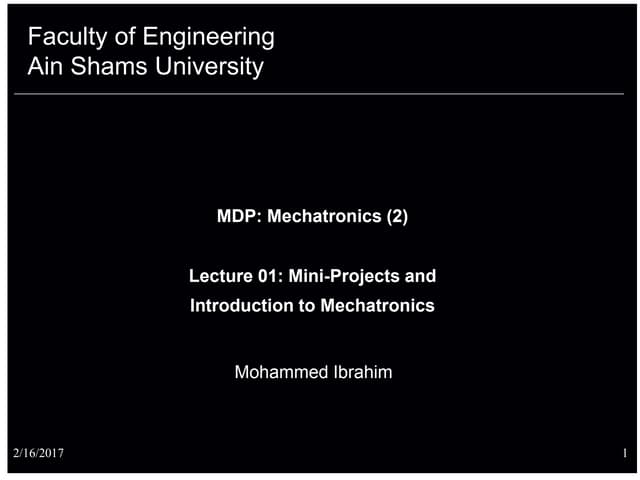 Faculty of Engineering
Ain Shams University

MDP: Mechatronics (2)

Lecture 01: Mini-Projects and Introduction to Mechatronics

Mohammed Ibrahim

2/16/2017

1